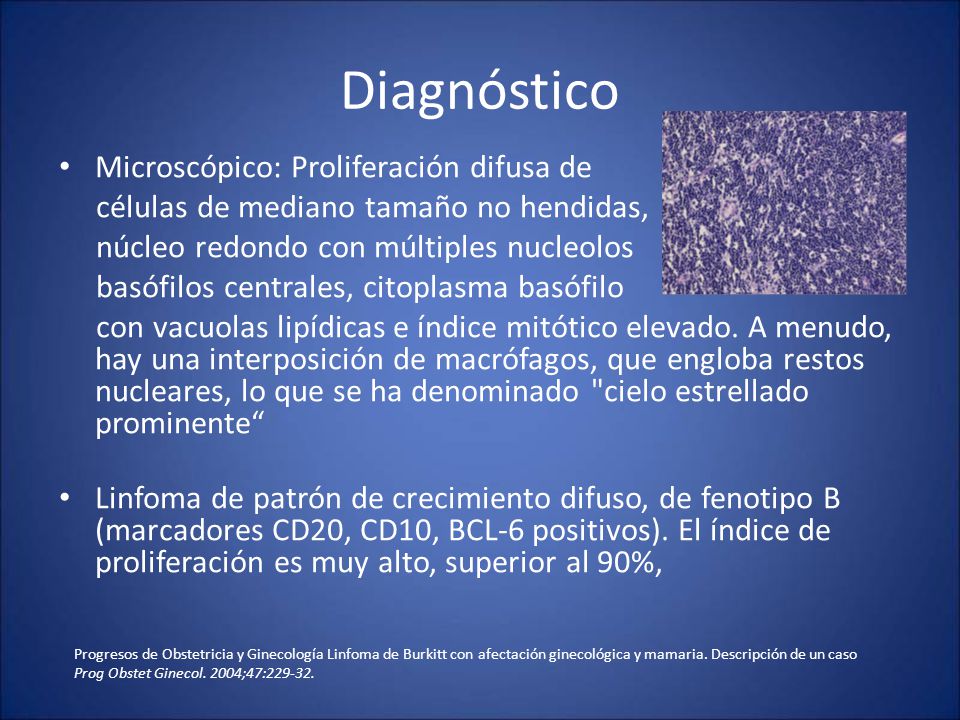 Diagnóstico

• Microscópico: Proliferación difusa de células de mediano tamaño no hendidas, núcleo redondo con múltiples nucleolos basófilos centrales, citoplasma basófilo con vacuolas lipídicas e índice mitótico elevado. A menudo, hay una interposición de macrófagos, que engloba restos nucleares, lo que se ha denominado "cielo estrellado prominente“

• Linfoma de patrón de crecimiento difuso, de fenotipo B (marcadores CD20, CD10, BCL-6 positivos). El índice de proliferación es muy alto, superior al 90%,

Progresos de Obstetricia y Ginecología Linfoma de Burkitt con afectación ginecológica y mamaria. Descripción de un caso
Prog Obstet Ginecol. 2004;47:229-32.